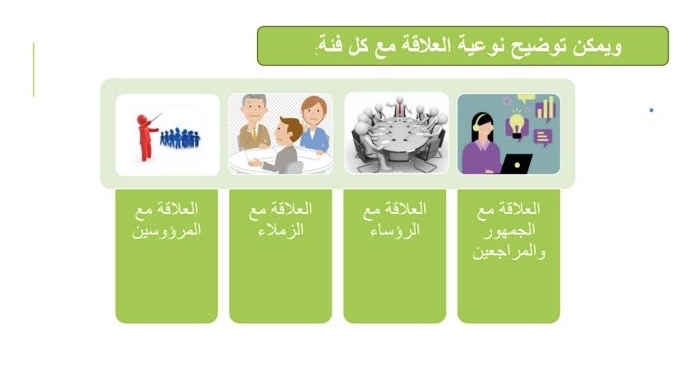 ويمكن توضيح نوعية العلاقة مع كل فئة:

العلاقة مع الجمهور والمراجعين

العلاقة مع الرؤساء

العلاقة مع الزملاء

العلاقة مع المرؤوسين